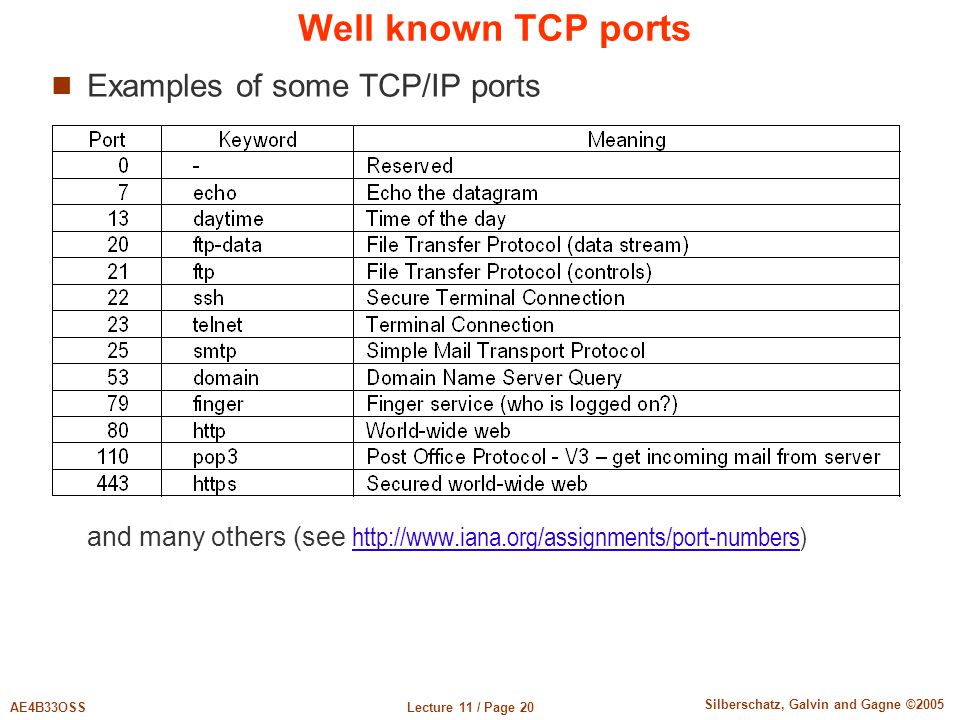 Well known TCP ports

Examples of some TCP/IP ports

| Port | Keyword | Meaning |
|---|---|---|
| 0 | - | Reserved |
| 7 | echo | Echo the datagram |
| 13 | daytime | Time of the day |
| 20 | ftp-data | File Transfer Protocol (data stream) |
| 21 | ftp | File Transfer Protocol (controls) |
| 22 | ssh | Secure Terminal Connection |
| 23 | telnet | Terminal Connection |
| 25 | smtp | Simple Mail Transport Protocol |
| 53 | domain | Domain Name Server Query |
| 79 | finger | Finger service (who is logged on?) |
| 80 | http | World-wide web |
| 110 | pop3 | Post Office Protocol - V3 – get incoming mail from server |
| 443 | https | Secured world-wide web |

and many others (see http://www.iana.org/assignments/port-numbers)

AE4B33OSS

Lecture 11 / Page 20

Silberschatz, Galvin and Gagne ©2005